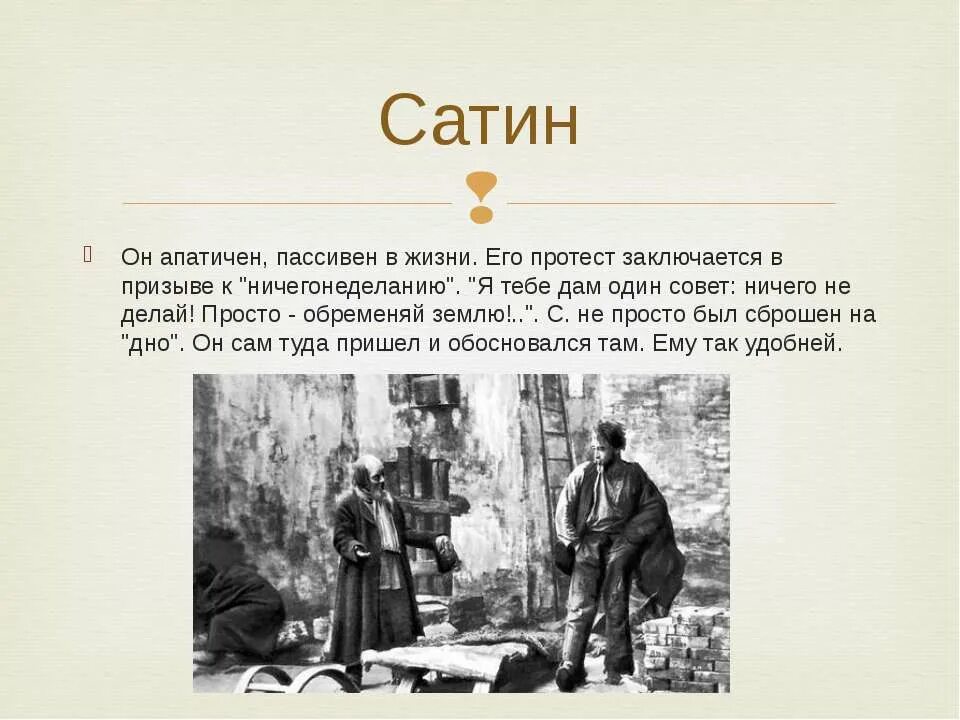 Сатин

Он апатичен, пассивен в жизни. Его протест заключается в призыве к "ничегонеделанию". "Я тебе дам один совет: ничего не делай! Просто - обременяй землю!..". С. не просто был сброшен на "дно". Он сам туда пришел и обосновался там. Ему так удобней.